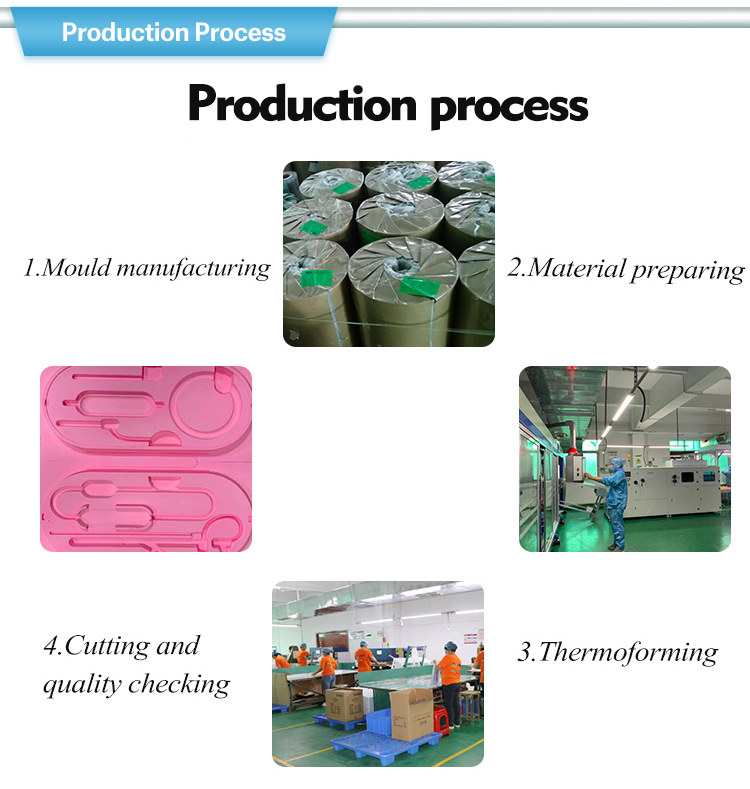 Production Process

Production process

1.Mould manufacturing

2.Material preparing

4.Cutting and quality checking

3.Thermoforming